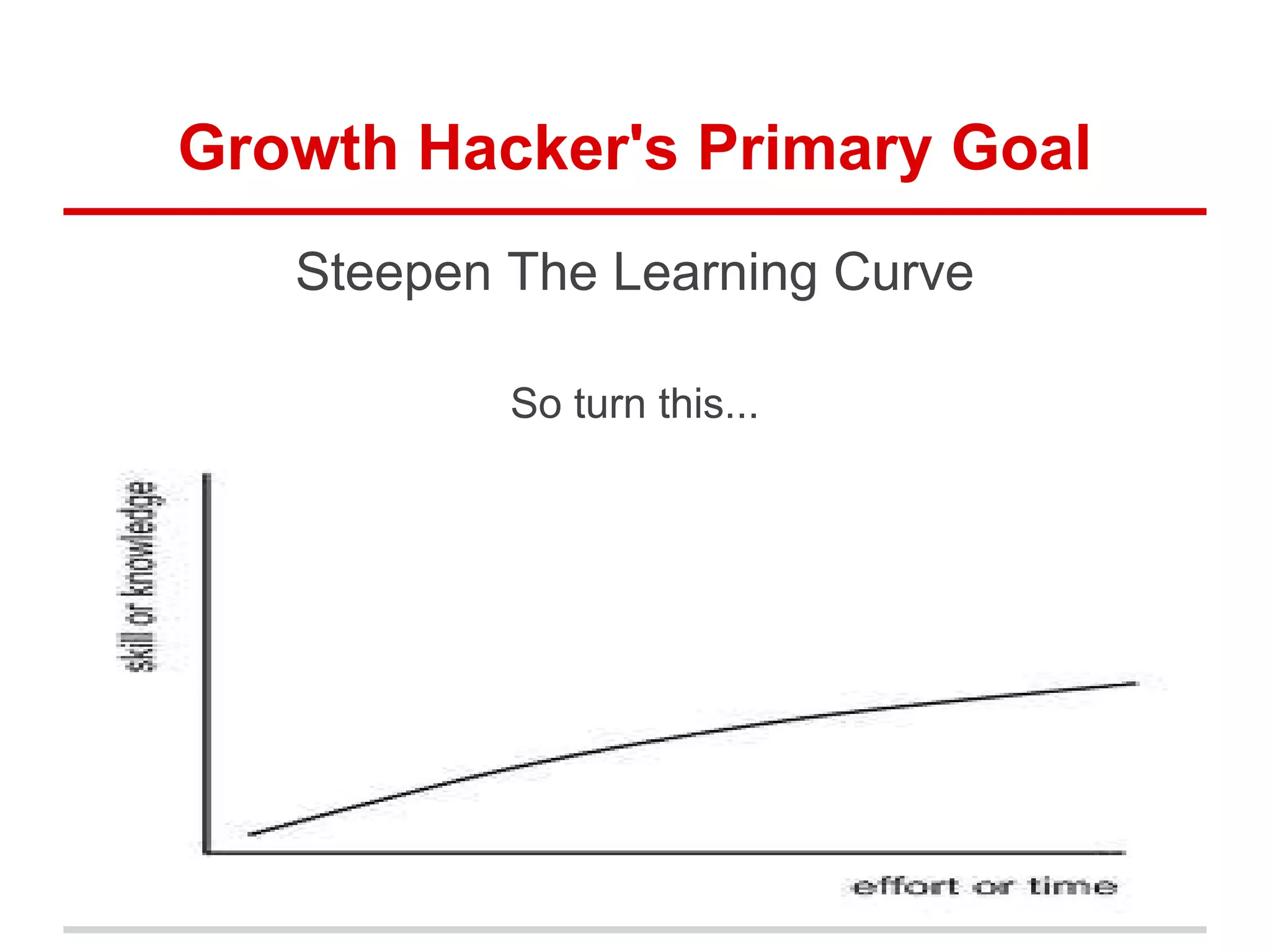 Growth Hacker's Primary Goal

Steepen The Learning Curve

So turn this...

skill or knowledge

effort or time